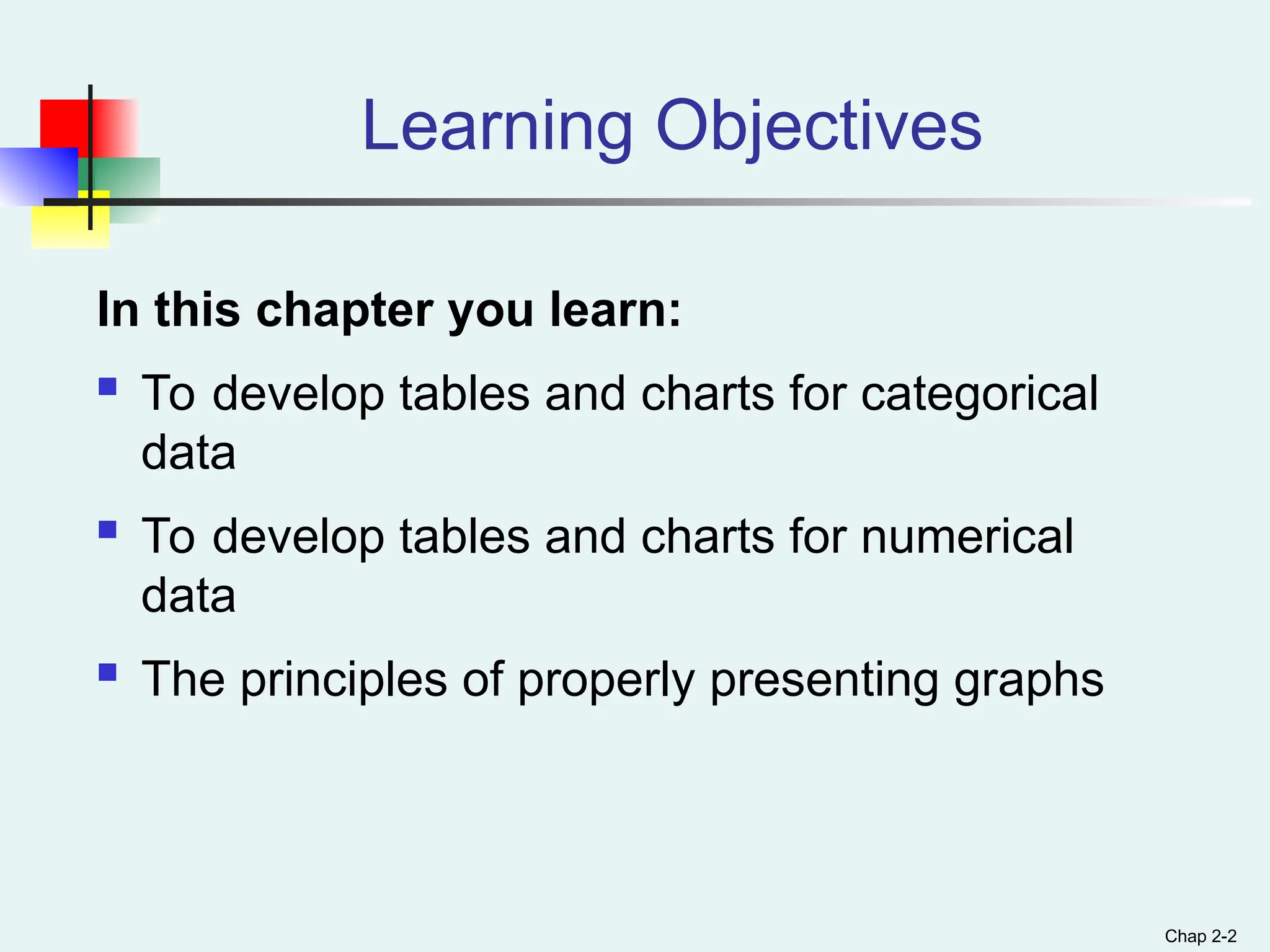 Learning Objectives

In this chapter you learn:

- To develop tables and charts for categorical data
- To develop tables and charts for numerical data
- The principles of properly presenting graphs

Chap 2-2